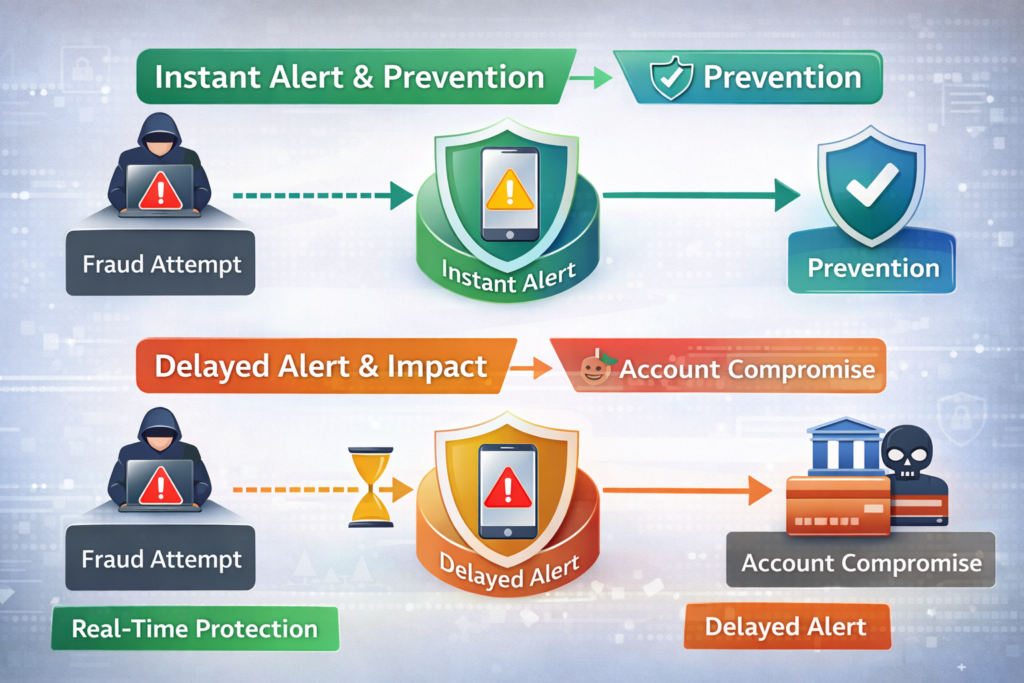 Instant Alert & Prevention

Prevention

Fraud Attempt

Instant Alert

Prevention

Delayed Alert & Impact

Account Compromise

Fraud Attempt

Delayed Alert

Account Compromise

Real-Time Protection

Delayed Alert